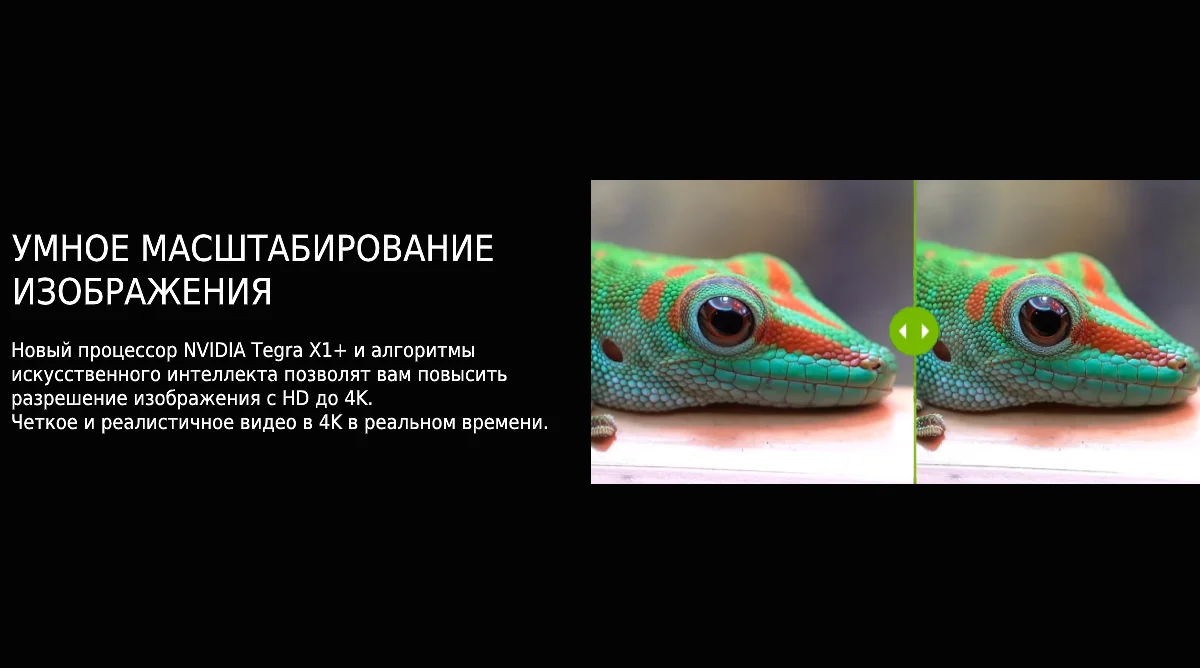 УМНОЕ МАСШТАБИРОВАНИЕ ИЗОБРАЖЕНИЯ

Новый процессор NVIDIA Tegra X1+ и алгоритмы искусственного интеллекта позволят вам повысить разрешение изображения с HD до 4K.
Четкое и реалистичное видео в 4K в реальном времени.